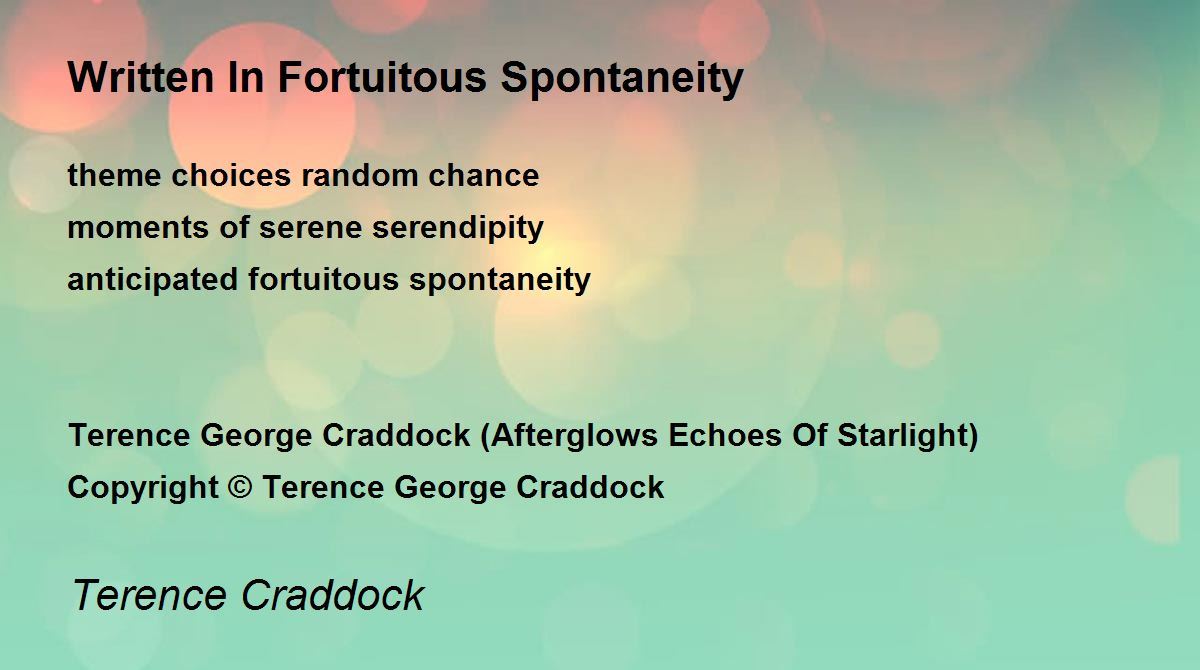 Written In Fortuitous Spontaneity

theme choices random chance
moments of serene serendipity
anticipated fortuitous spontaneity

Terence George Craddock (Afterglows Echoes Of Starlight)
Copyright © Terence George Craddock

Terence Craddock